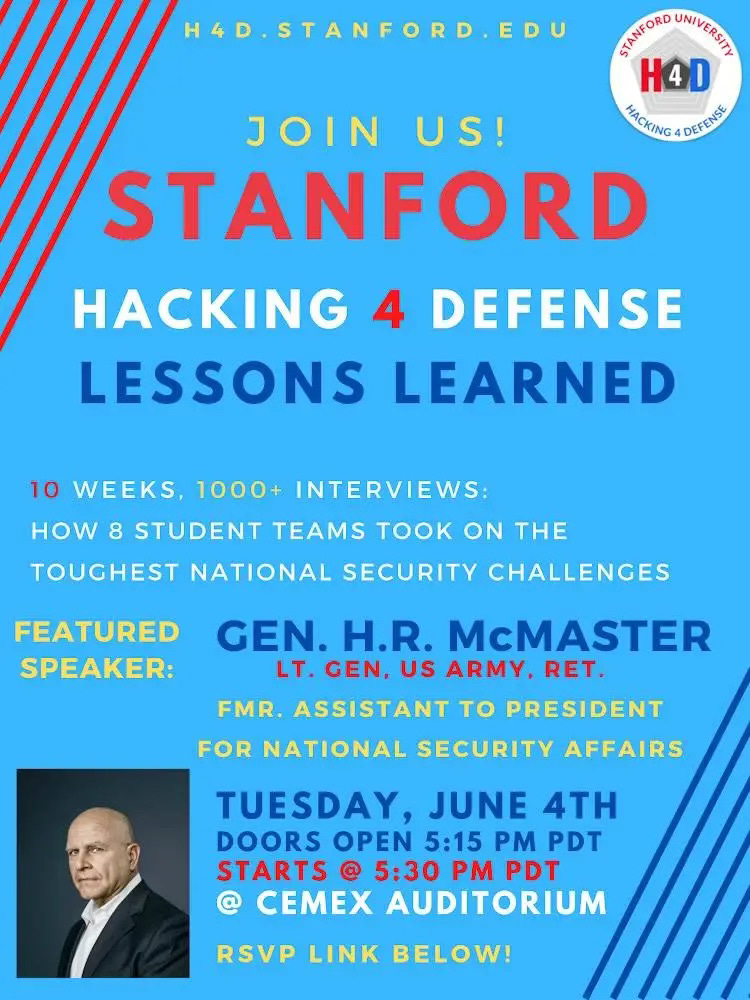 H4D.STANFORD.EDU

STANFORD UNIVERSITY
H4D
HACKING 4 DEFENSE

JOIN US!
STANFORD
HACKING 4 DEFENSE
LESSONS LEARNED

10 WEEKS, 1000+ INTERVIEWS:
HOW 8 STUDENT TEAMS TOOK ON THE TOUGHEST NATIONAL SECURITY CHALLENGES

FEATURED SPEAKER:
GEN. H.R. McMASTER
LT. GEN, US ARMY, RET.
FMR. ASSISTANT TO PRESIDENT FOR NATIONAL SECURITY AFFAIRS

TUESDAY, JUNE 4TH
DOORS OPEN 5:15 PM PDT
STARTS @ 5:30 PM PDT
@ CEMEX AUDITORIUM

RSVP LINK BELOW!